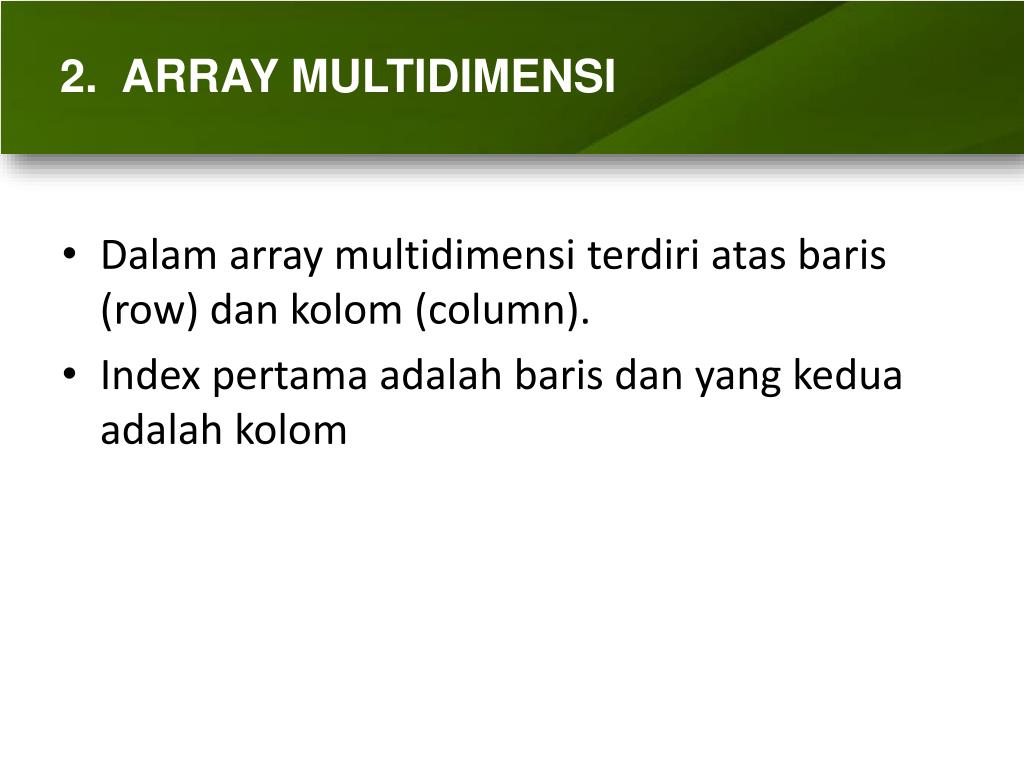 2. ARRAY MULTIDIMENSI

• Dalam array multidimensi terdiri atas baris (row) dan kolom (column).
• Index pertama adalah baris dan yang kedua adalah kolom